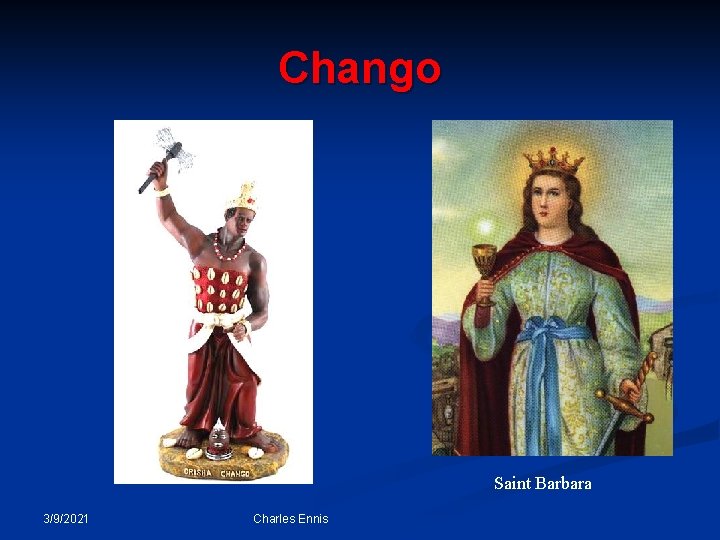 Chango

ORISHA CHANGO

Saint Barbara

3/9/2021

Charles Ennis